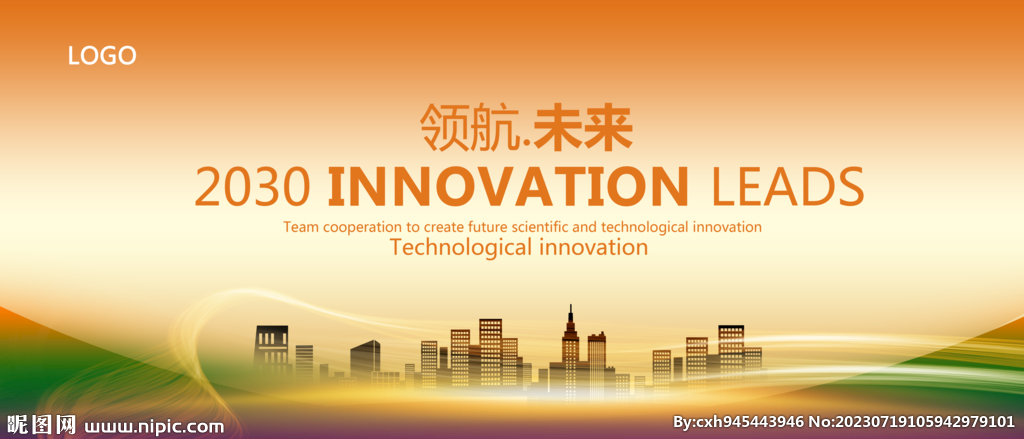 LOGO

领航.未来

2030 INNOVATION LEADS

Team cooperation to create future scientific and technological innovation

Technological innovation

昵图网 www.nipic.com

By:cxh945443946 No:20230719105942979101